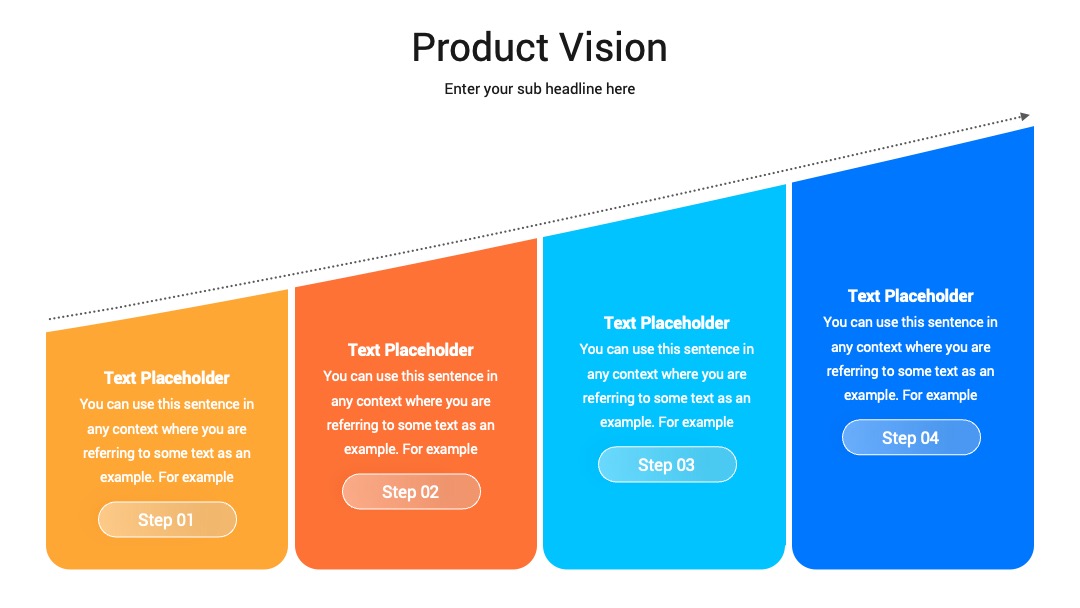 Product Vision

Enter your sub headline here

Text Placeholder
You can use this sentence in any context where you are referring to some text as an example. For example

Step 01

Text Placeholder
You can use this sentence in any context where you are referring to some text as an example. For example

Step 02

Text Placeholder
You can use this sentence in any context where you are referring to some text as an example. For example

Step 03

Text Placeholder
You can use this sentence in any context where you are referring to some text as an example. For example

Step 04